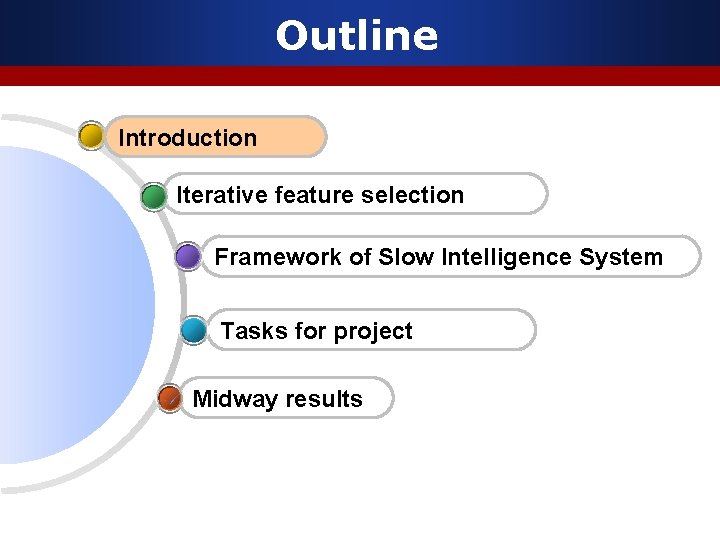 Outline

Introduction

Iterative feature selection

Framework of Slow Intelligence System

Tasks for project

Midway results